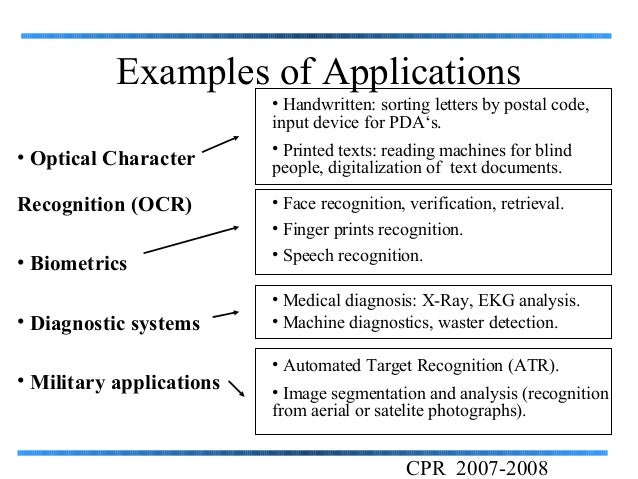 Examples of Applications

• Optical Character

Recognition (OCR)

• Biometrics

• Diagnostic systems

• Military applications

• Handwritten: sorting letters by postal code, input device for PDA‘s.

• Printed texts: reading machines for blind people, digitalization of text documents.

• Face recognition, verification, retrieval.

• Finger prints recognition.

• Speech recognition.

• Medical diagnosis: X-Ray, EKG analysis.

• Machine diagnostics, waster detection.

• Automated Target Recognition (ATR).

• Image segmentation and analysis (recognition from aerial or satelite photographs).

CPR 2007-2008